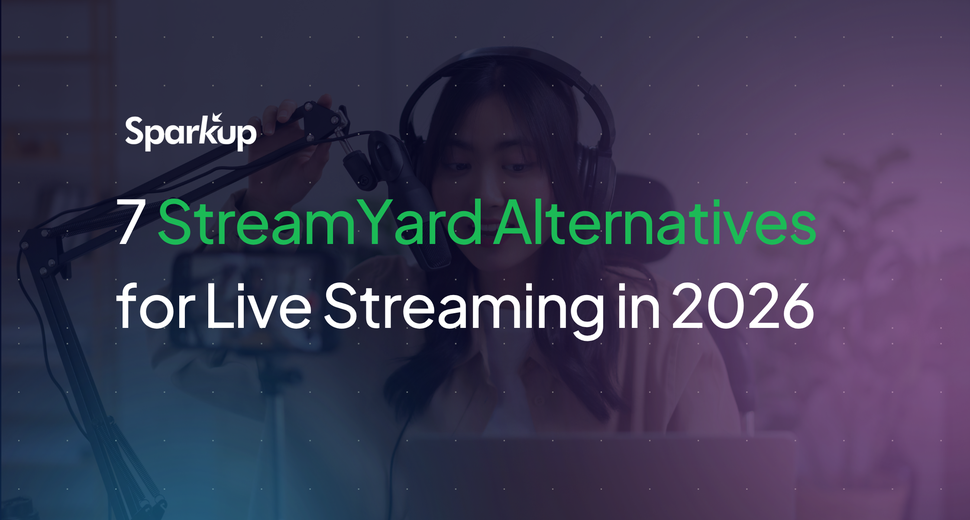 Sparkup

7 StreamYard Alternatives for Live Streaming in 2026